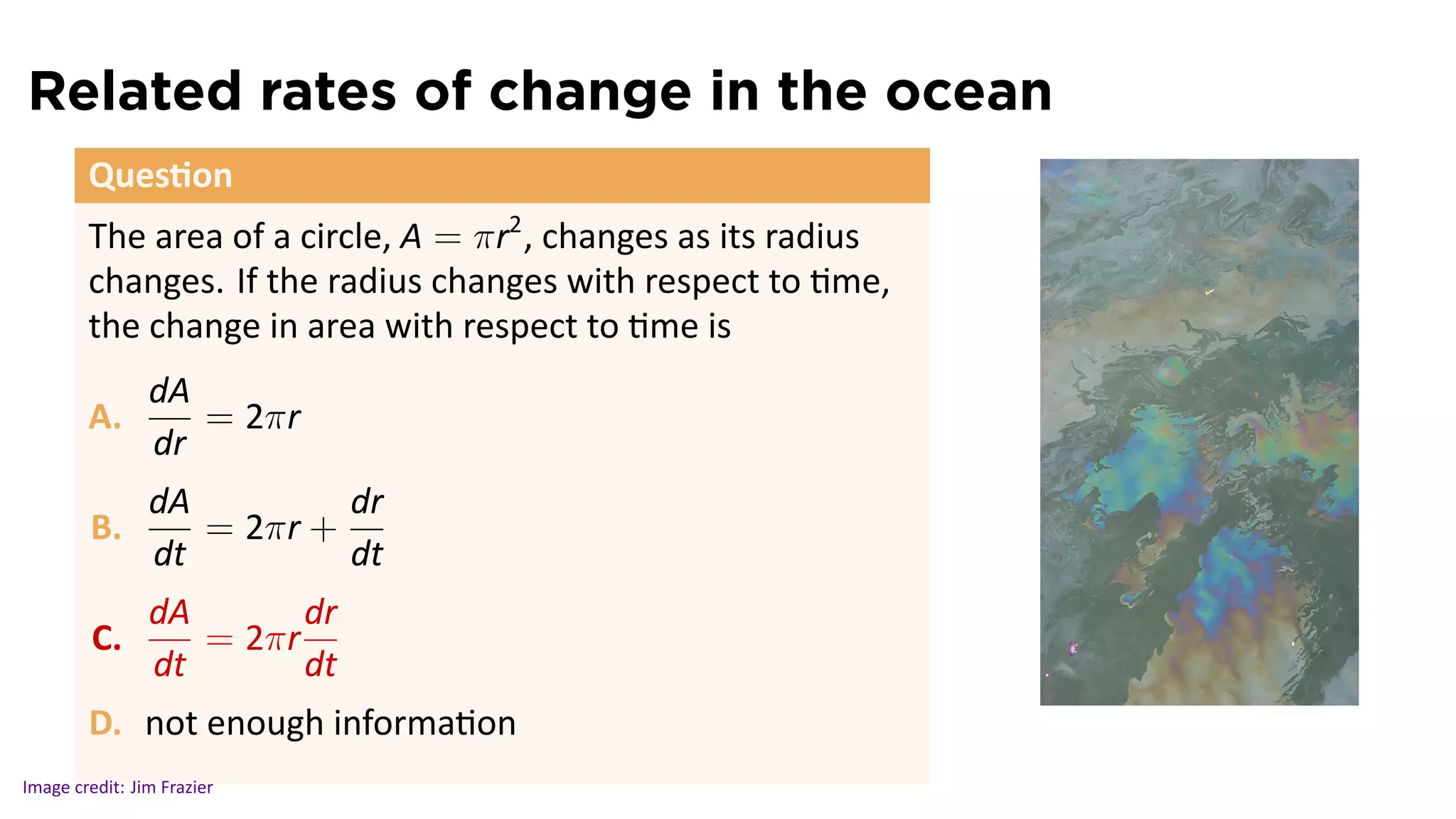 Related rates of change in the ocean

Question

The area of a circle, $A = \pi r^2$, changes as its radius changes. If the radius changes with respect to time, the change in area with respect to time is

A. $\frac{dA}{dr} = 2\pi r$

B. $\frac{dA}{dt} = 2\pi r + \frac{dr}{dt}$

C. $\frac{dA}{dt} = 2\pi r \frac{dr}{dt}$

D. not enough information

Image credit: Jim Frazier